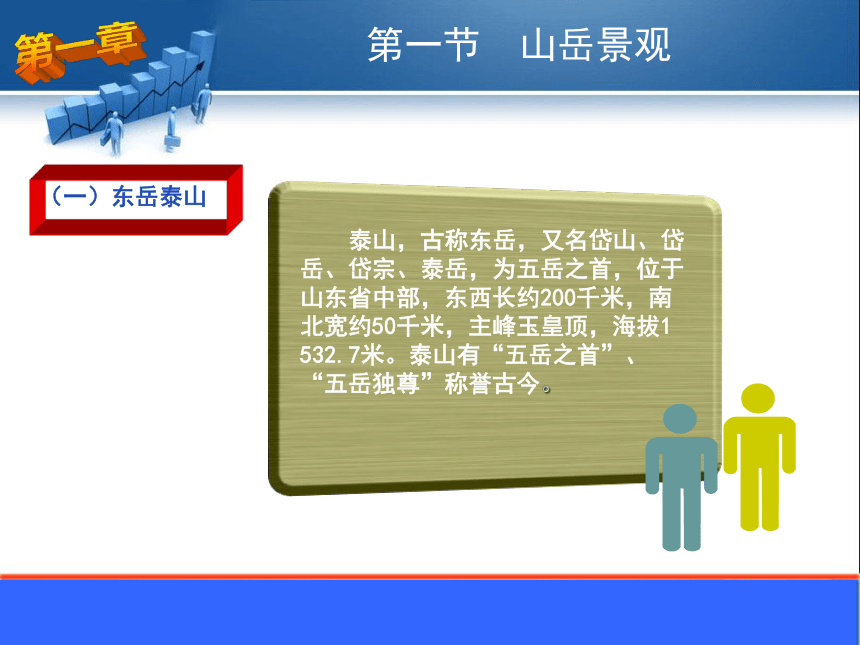 第一章

第一节　山岳景观

（一）东岳泰山

泰山，古称东岳，又名岱山、岱岳、岱宗、泰岳，为五岳之首，位于山东省中部，东西长约200千米，南北宽约50千米，主峰玉皇顶，海拔1532.7米。泰山有“五岳之首”、“五岳独尊”称誉古今。